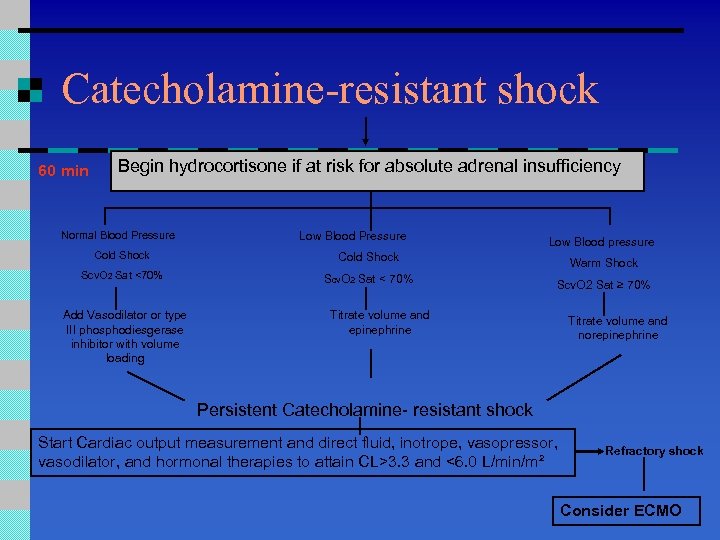 Catecholamine-resistant shock

60 min

Begin hydrocortisone if at risk for absolute adrenal insufficiency

Normal Blood Pressure
Cold Shock
$ScvO_2$ Sat <70%

Add Vasodilator or type III phosphodiesgerase inhibitor with volume loading

Low Blood Pressure
Cold Shock
$ScvO_2$ Sat < 70%

Titrate volume and epinephrine

Low Blood pressure
Warm Shock
ScvO2 Sat ≥ 70%

Titrate volume and norepinephrine

Persistent Catecholamine- resistant shock

Start Cardiac output measurement and direct fluid, inotrope, vasopressor, vasodilator, and hormonal therapies to attain CL>3.3 and <6.0 L/min/m²

Refractory shock

Consider ECMO